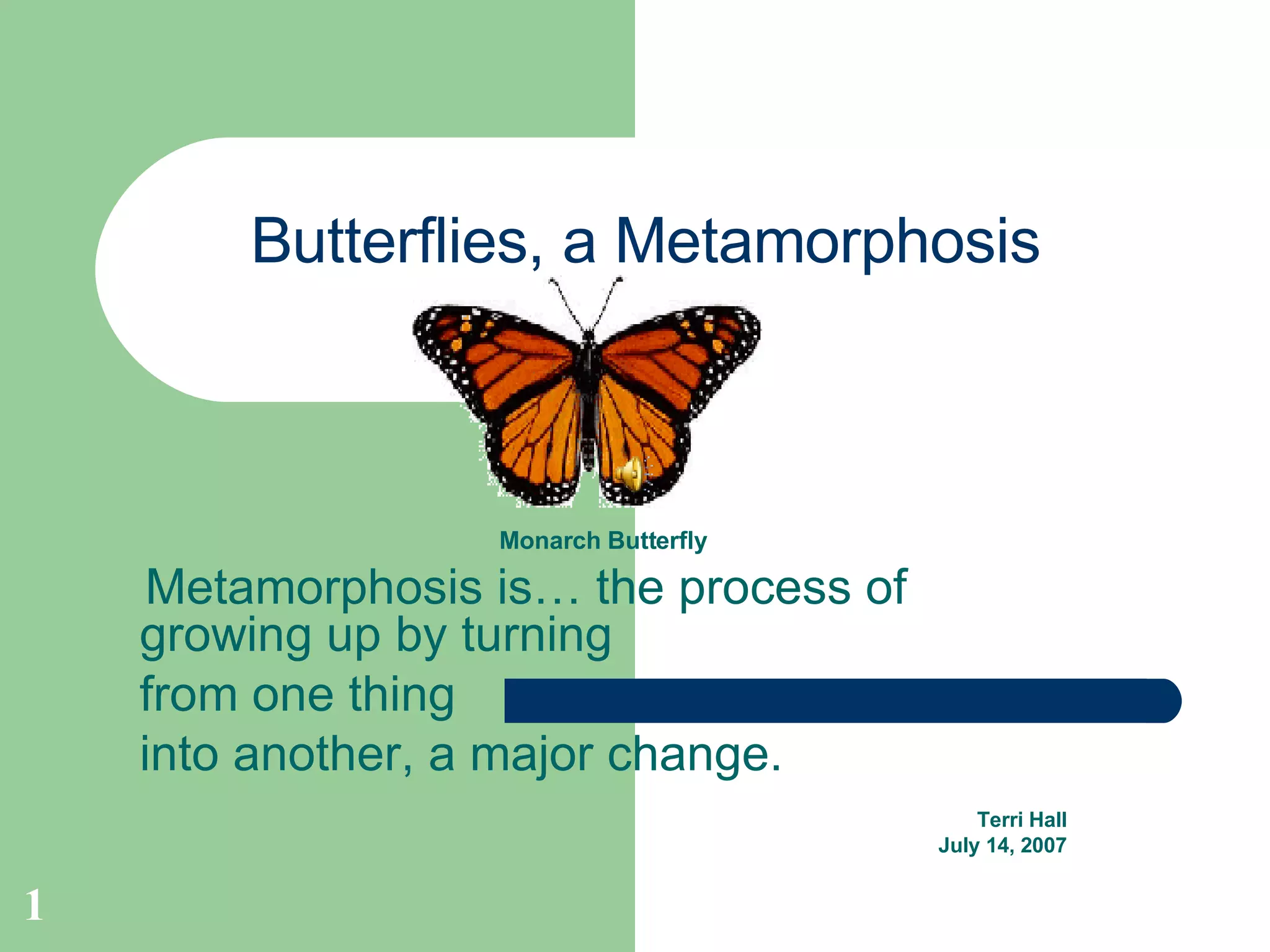 Butterflies, a Metamorphosis

Monarch Butterfly

Metamorphosis is… the process of growing up by turning from one thing into another, a major change.

Terri Hall
July 14, 2007

1